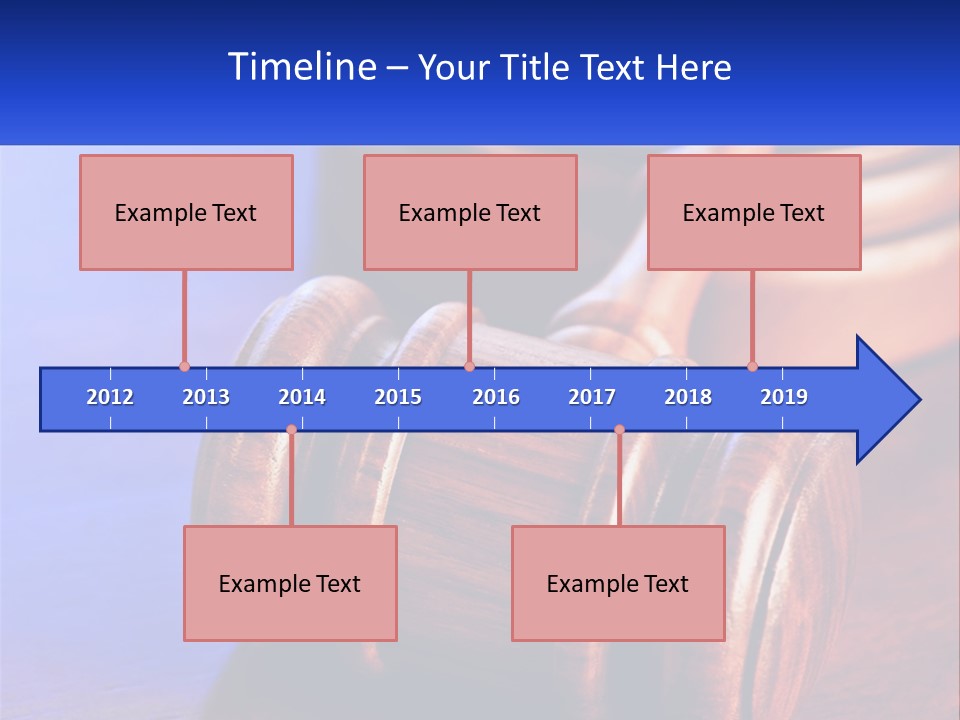 Timeline – Your Title Text Here

Example Text

Example Text

Example Text

2012 2013 2014 2015 2016 2017 2018 2019

Example Text

Example Text